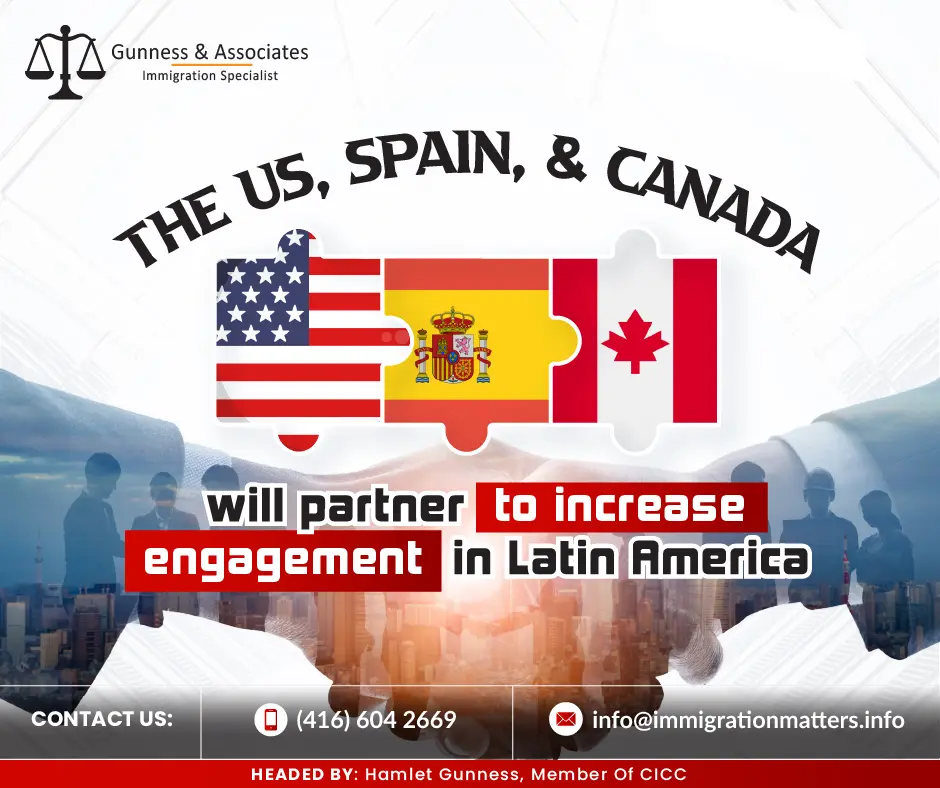 Gunness & Associates
Immigration Specialist

THE US, SPAIN, & CANADA

will partner to increase engagement in Latin America

CONTACT US: (416) 604 2669 info@immigrationmatters.info

HEADED BY: Hamlet Gunness, Member Of CICC